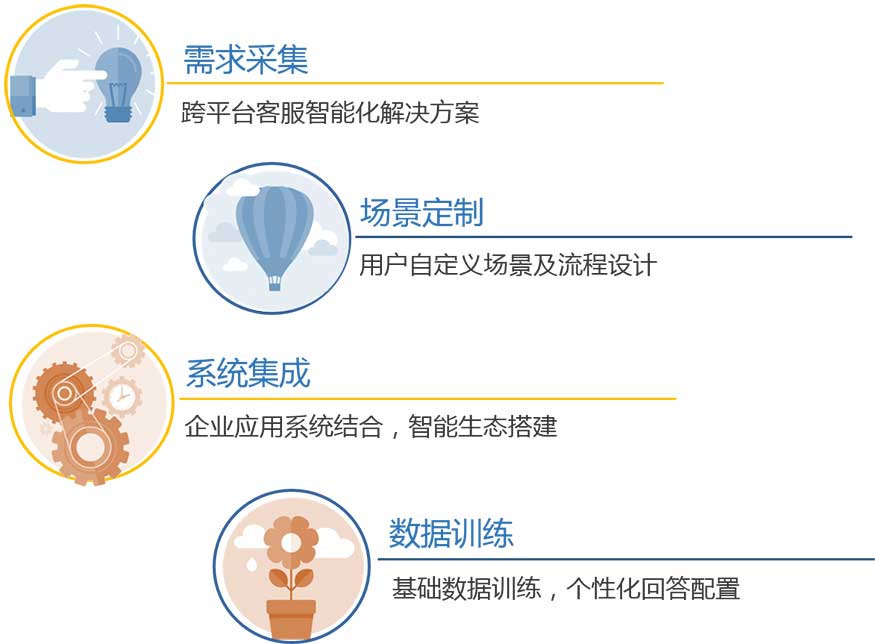 需求采集

跨平台客服智能化解决方案

场景定制

用户自定义场景及流程设计

系统集成

企业应用系统结合，智能生态搭建

数据训练

基础数据训练，个性化回答配置